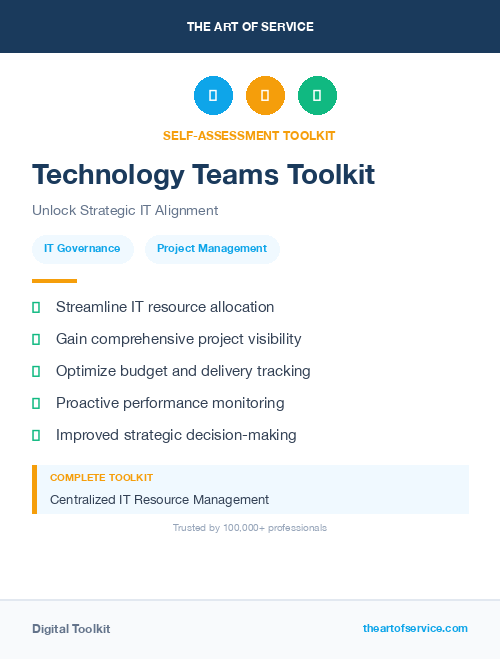 THE ART OF SERVICE

SELF-ASSESSMENT TOOLKIT

Technology Teams Toolkit

Unlock Strategic IT Alignment

IT Governance
Project Management

Streamline IT resource allocation

Gain comprehensive project visibility

Optimize budget and delivery tracking

Proactive performance monitoring

Improved strategic decision-making

COMPLETE TOOLKIT

Centralized IT Resource Management

Trusted by 100,000+ professionals

Digital Toolkit

theartofservice.com